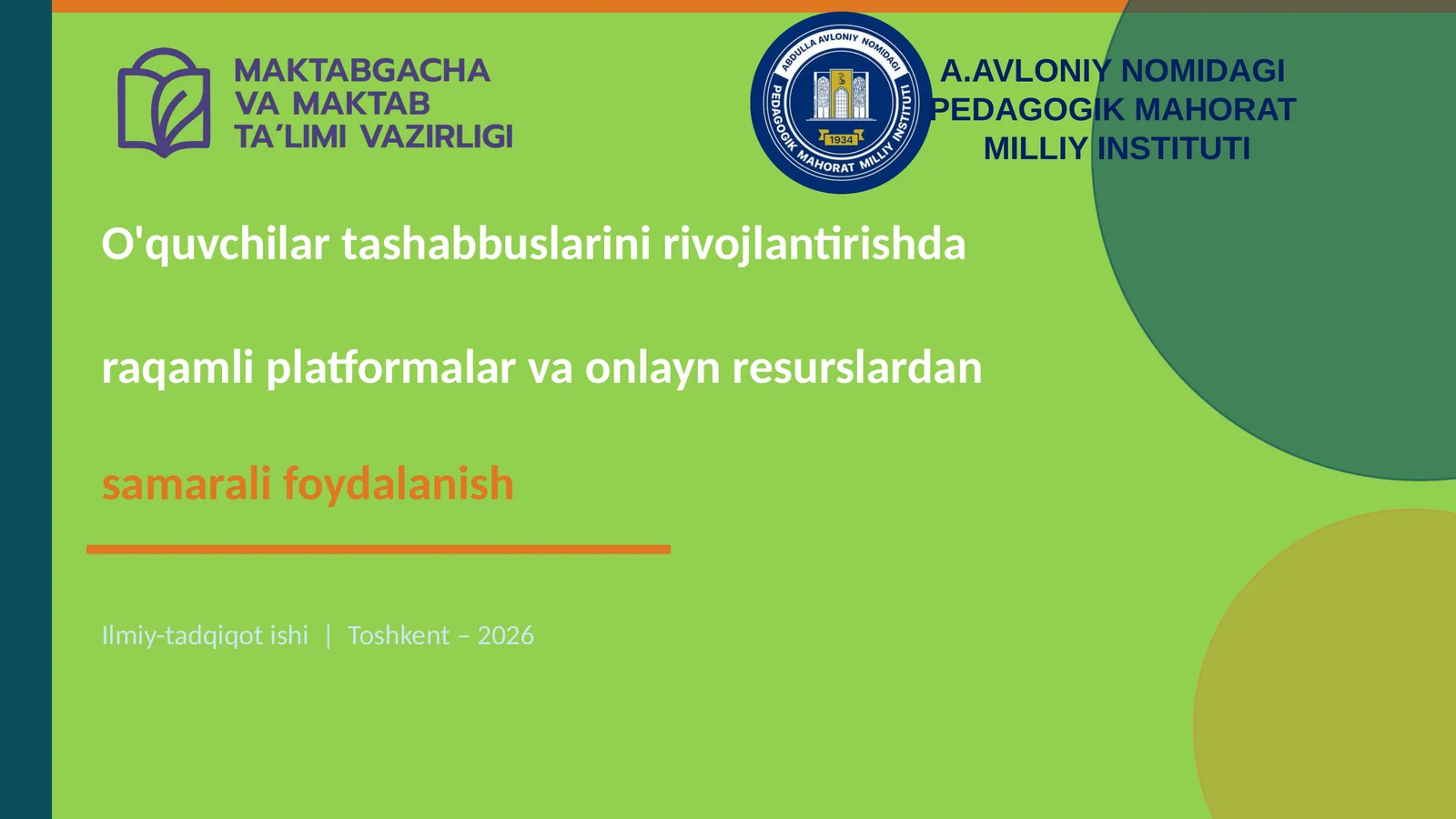 MAKTABGACHA VA MAKTAB TA'LIMI VAZIRLIGI

ABDULLA AVLONIY NOMIDAGI PEDAGOGIK MAHORAT MILLIY INSTITUTI 1934

A.AVLONIY NOMIDAGI PEDAGOGIK MAHORAT MILLIY INSTITUTI

O'quvchilar tashabbuslarini rivojlantirishda

raqamli platformalar va onlayn resurslardan

samarali foydalanish

Ilmiy-tadqiqot ishi | Toshkent – 2026